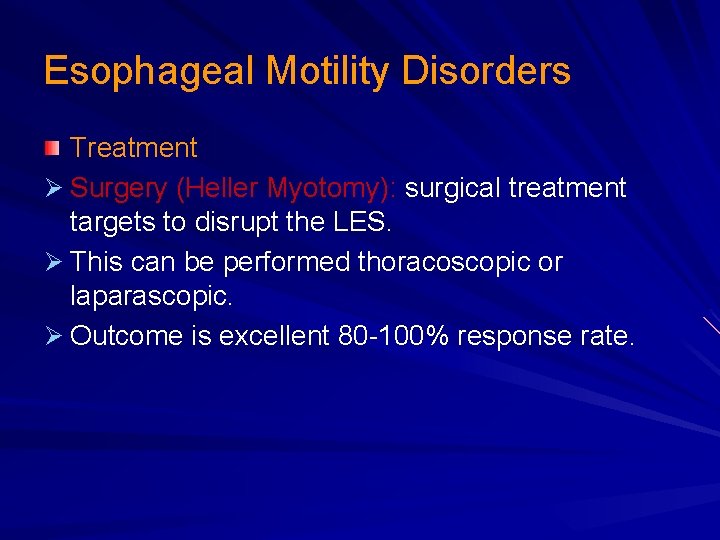 Esophageal Motility Disorders

Treatment

Surgery (Heller Myotomy): surgical treatment targets to disrupt the LES.

This can be performed thoracoscopic or laparascopic.

Outcome is excellent 80-100% response rate.